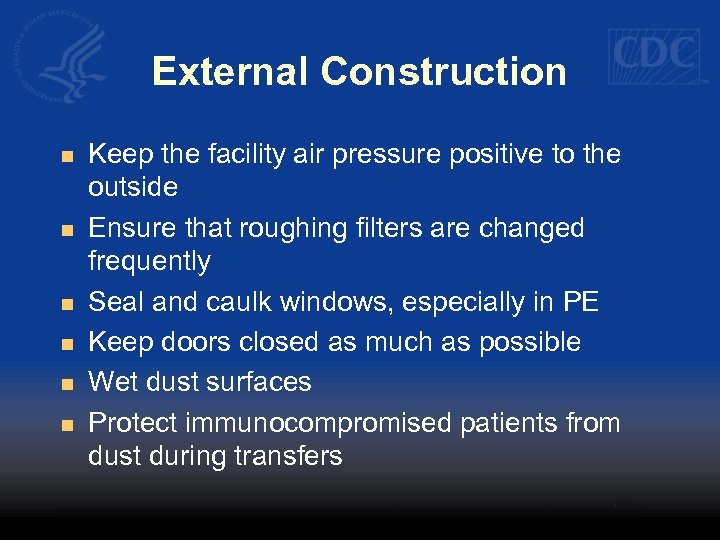 CDC

External Construction

- Keep the facility air pressure positive to the outside
- Ensure that roughing filters are changed frequently
- Seal and caulk windows, especially in PE
- Keep doors closed as much as possible
- Wet dust surfaces
- Protect immunocompromised patients from dust during transfers